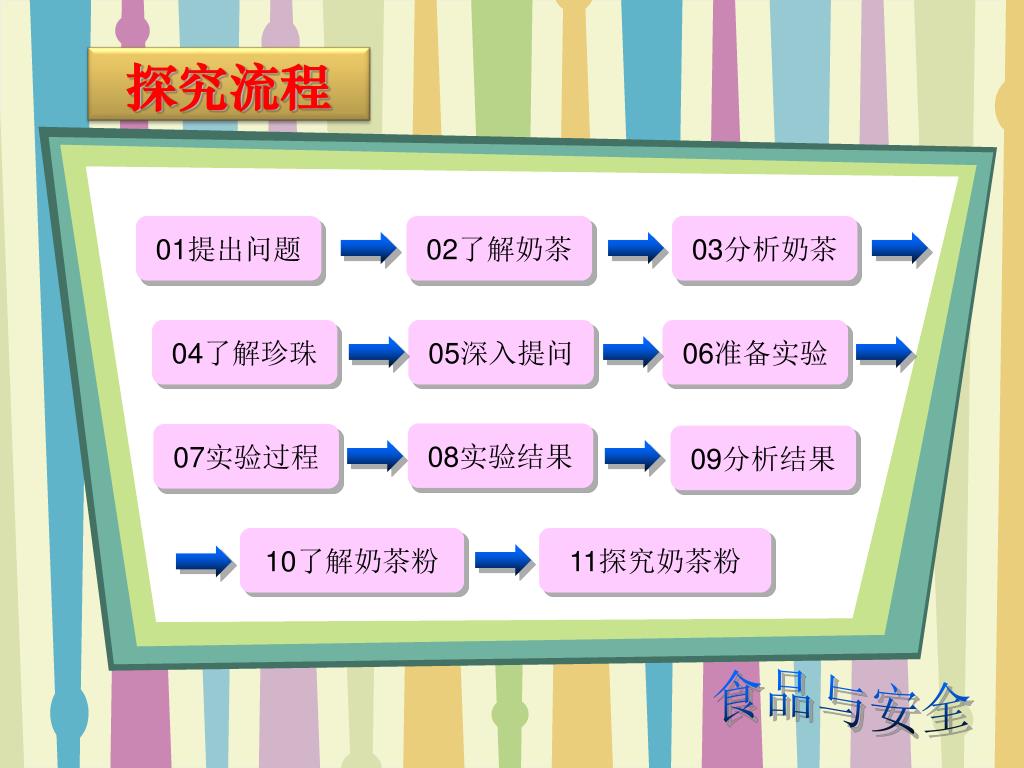 探究流程

01提出问题

02了解奶茶

03分析奶茶

04了解珍珠

05深入提问

06准备实验

07实验过程

08实验结果

09分析结果

10了解奶茶粉

11探究奶茶粉

食品与安全